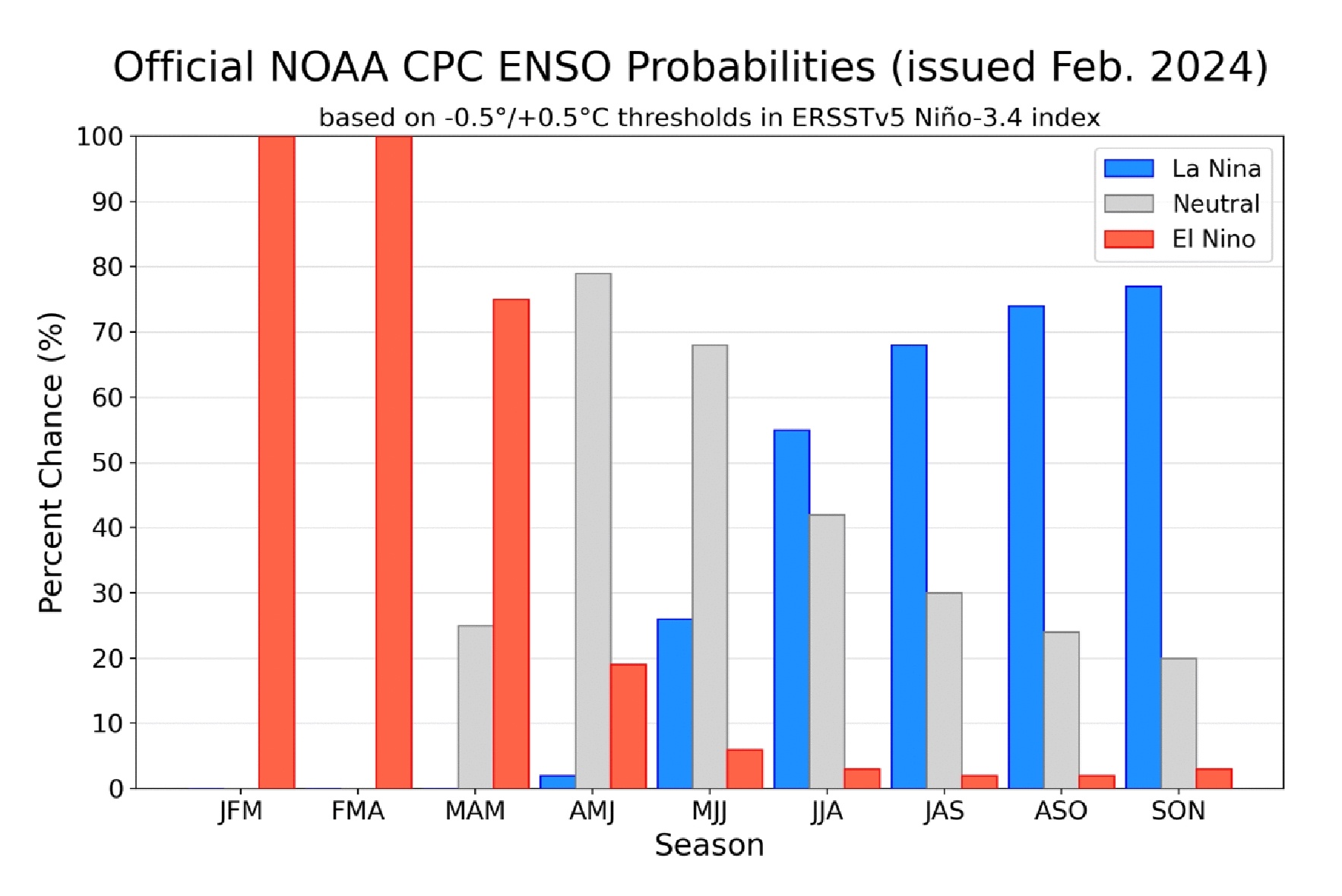 Official NOAA CPC ENSO Probabilities (issued Feb. 2024)

based on -0.5°/+0.5°C thresholds in ERSSTv5 Niño-3.4 index

La Nina
Neutral
El Nino

Percent Chance (%)

100
90
80
70
60
50
40
30
20
10
0

JFM FMA MAM AMJ MJJ JJA JAS ASO SON

Season